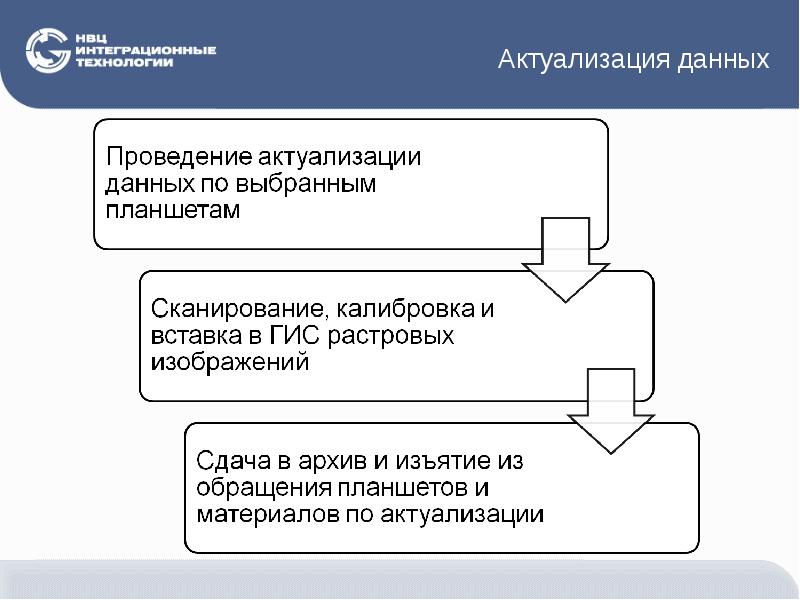 НВЦ
ИНТЕГРАЦИОННЫЕ
ТЕХНОЛОГИИ

Актуализация данных

Проведение актуализации данных по выбранным планшетам

Сканирование, калибровка и вставка в ГИС растровых изображений

Сдача в архив и изъятие из обращения планшетов и материалов по актуализации